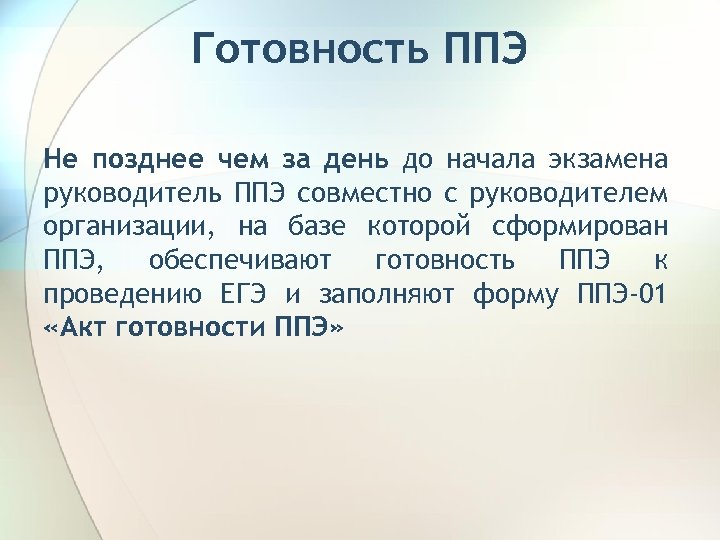 Готовность ППЭ

Не позднее чем за день до начала экзамена руководитель ППЭ совместно с руководителем организации, на базе которой сформирован ППЭ, обеспечивают готовность ППЭ к проведению ЕГЭ и заполняют форму ППЭ-01 «Акт готовности ППЭ»